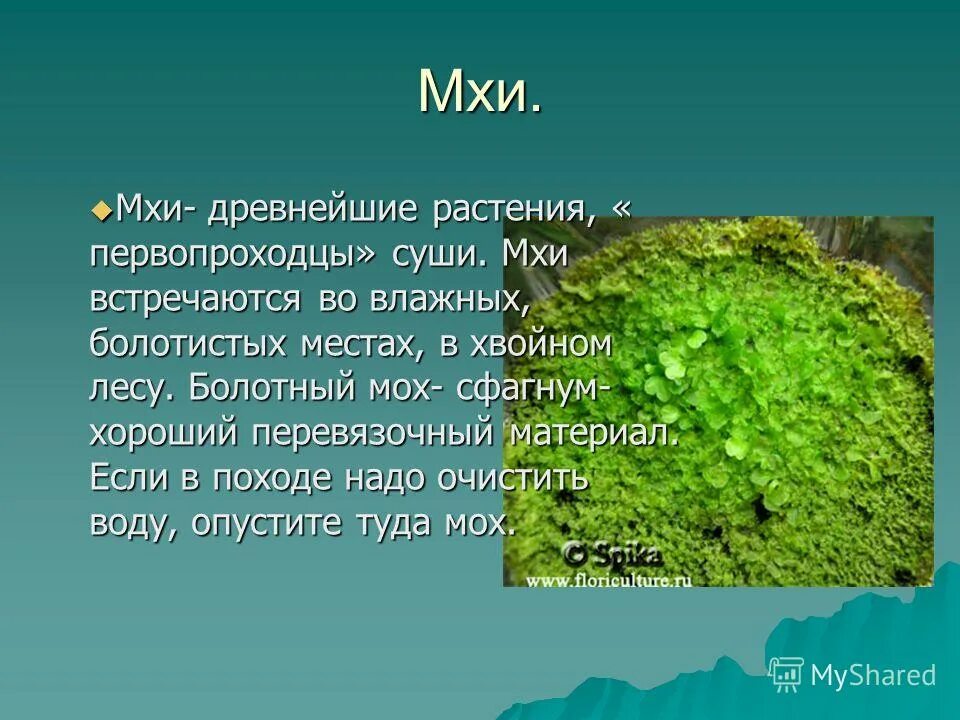 Мхи.

Мхи- древнейшие растения, « первопроходцы» суши. Мхи встречаются во влажных, болотистых местах, в хвойном лесу. Болотный мох- сфагнум- хороший перевязочный материал. Если в походе надо очистить воду, опустите туда мох.

© Spika
www.floriculture.ru

MyShared